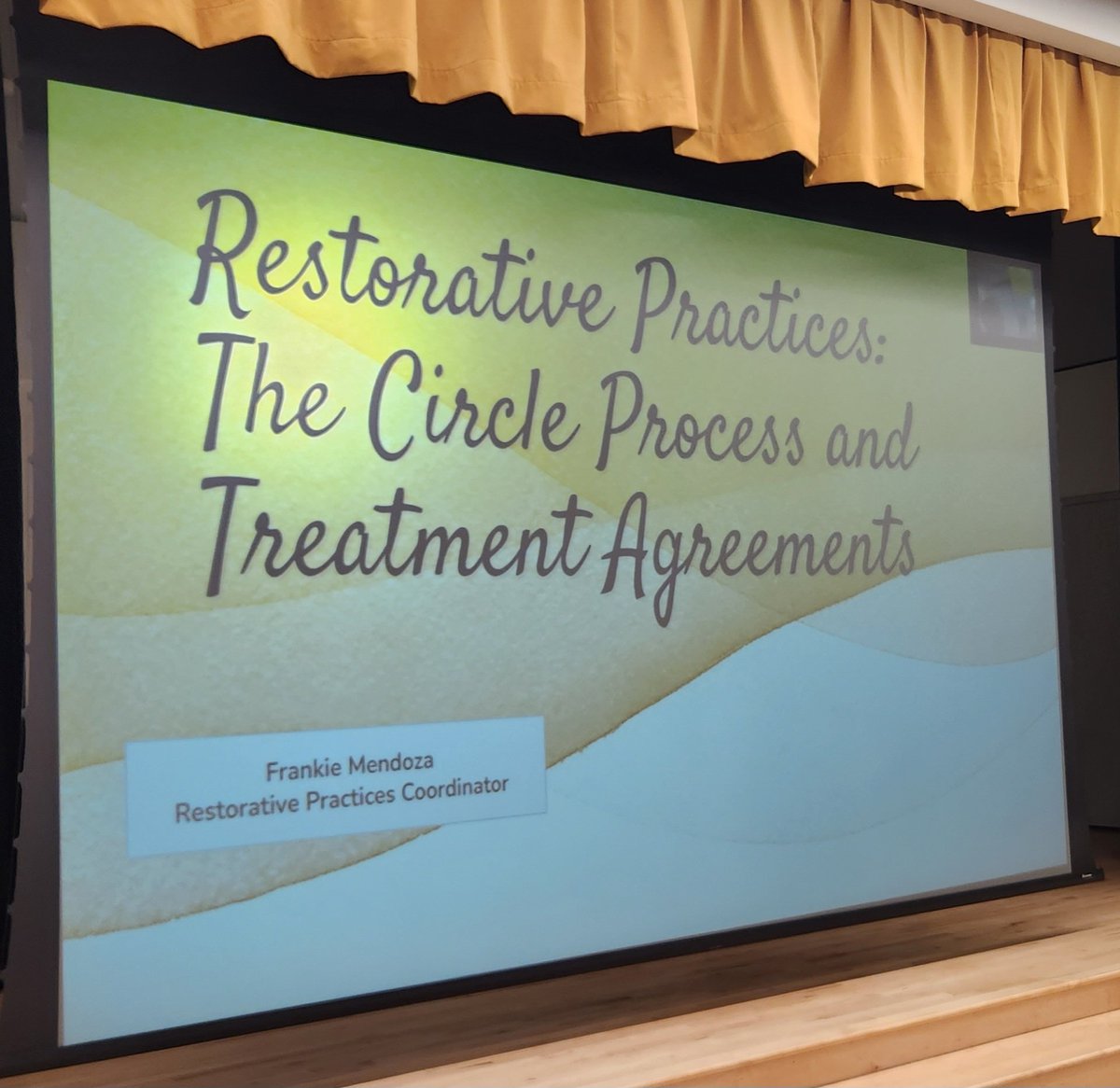 Restorative Practices: The Circle Process and Treatment Agreements

Frankie Mendoza
Restorative Practices Coordinator